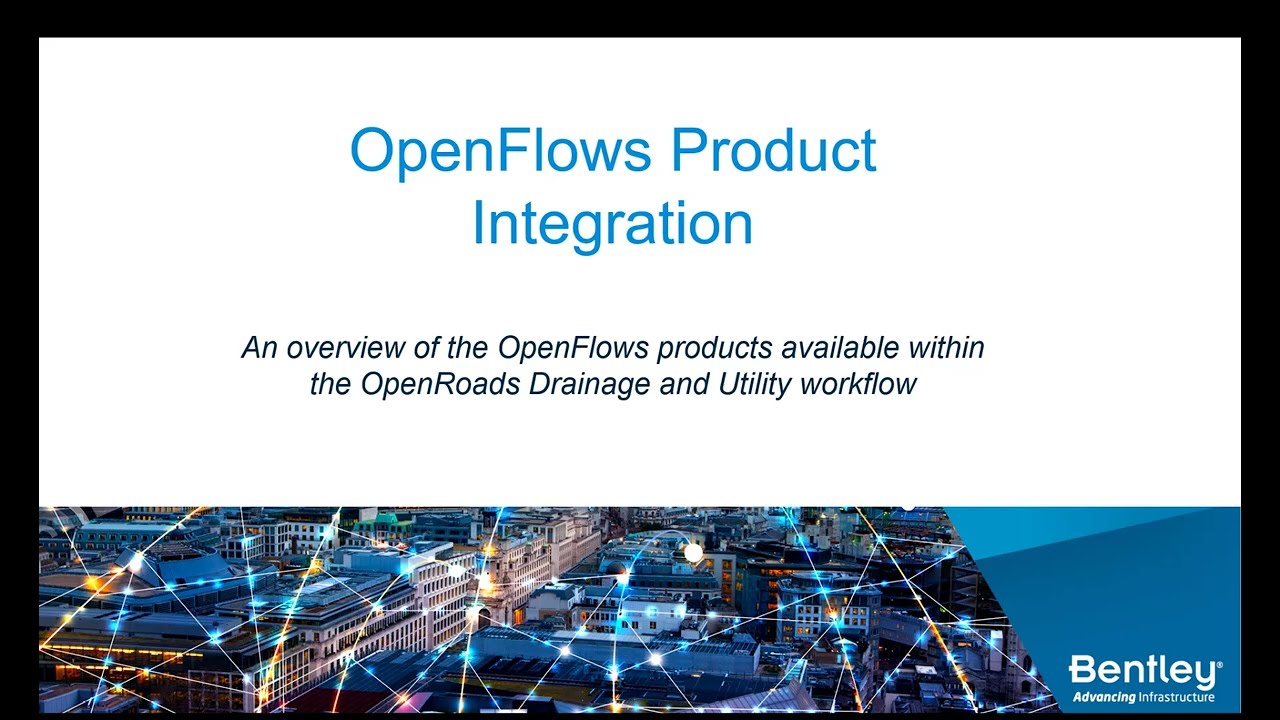 OpenFlows Product Integration

An overview of the OpenFlows products available within the OpenRoads Drainage and Utility workflow

Bentley®
Advancing Infrastructure